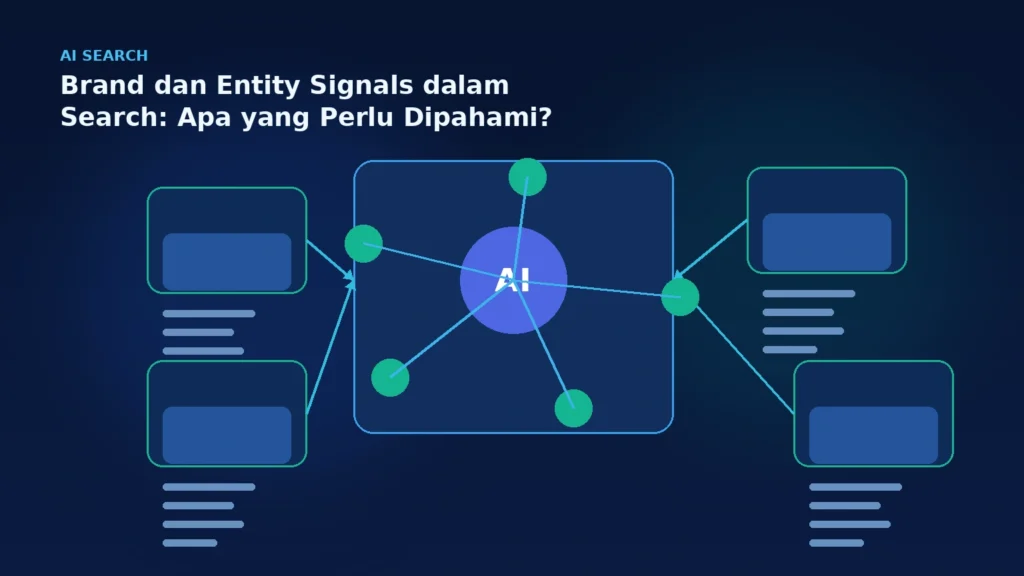 AI SEARCH

Brand dan Entity Signals dalam Search: Apa yang Perlu Dipahami?

AI